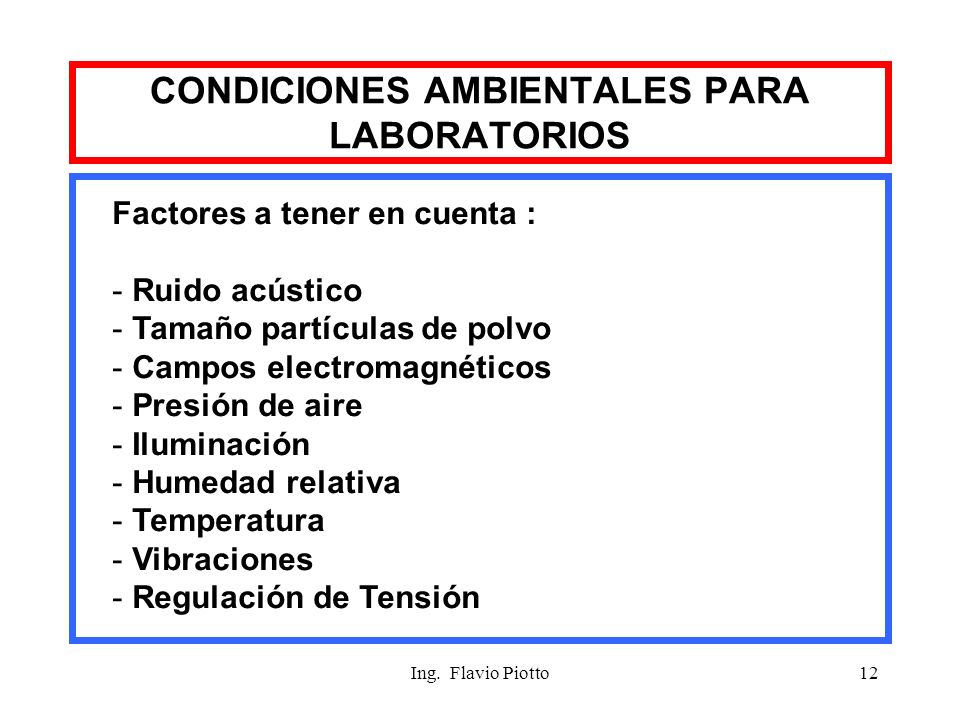 CONDICIONES AMBIENTALES PARA LABORATORIOS

Factores a tener en cuenta :

- Ruido acústico
- Tamaño partículas de polvo
- Campos electromagnéticos
- Presión de aire
- Iluminación
- Humedad relativa
- Temperatura
- Vibraciones
- Regulación de Tensión

Ing. Flavio Piotto

12